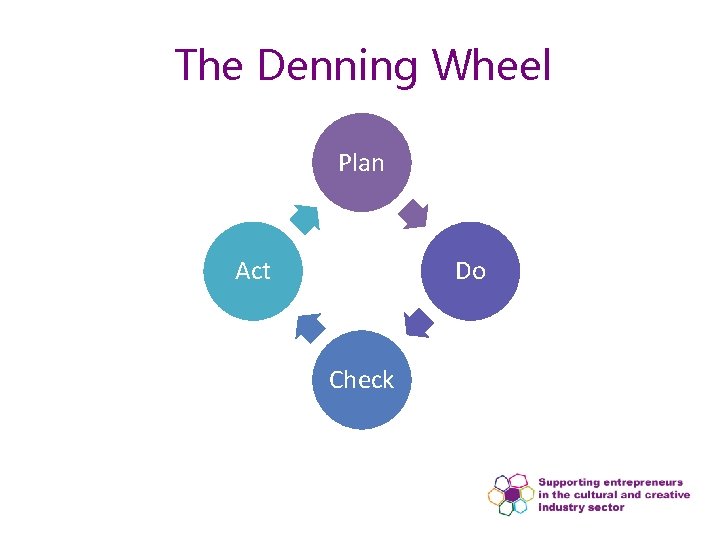 The Denning Wheel

Plan

Do

Check

Act

Supporting entrepreneurs in the cultural and creative industry sector